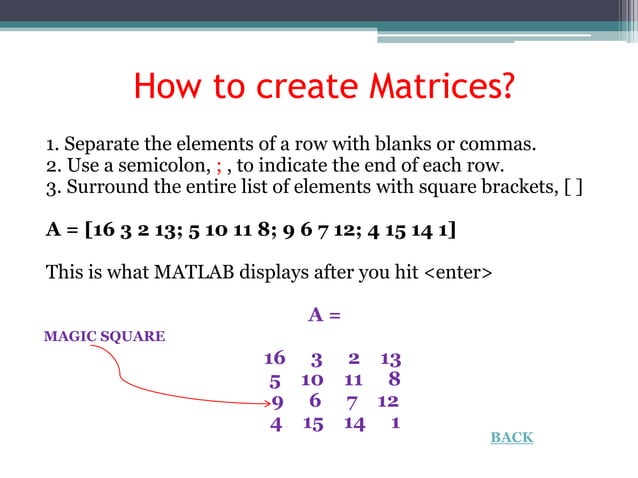 How to create Matrices?

1. Separate the elements of a row with blanks or commas.
2. Use a semicolon, ; , to indicate the end of each row.
3. Surround the entire list of elements with square brackets, [ ]

A = [16 3 2 13; 5 10 11 8; 9 6 7 12; 4 15 14 1]

This is what MATLAB displays after you hit <enter>

A =

MAGIC SQUARE

16 3 2 13
5 10 11 8
9 6 7 12
4 15 14 1

BACK